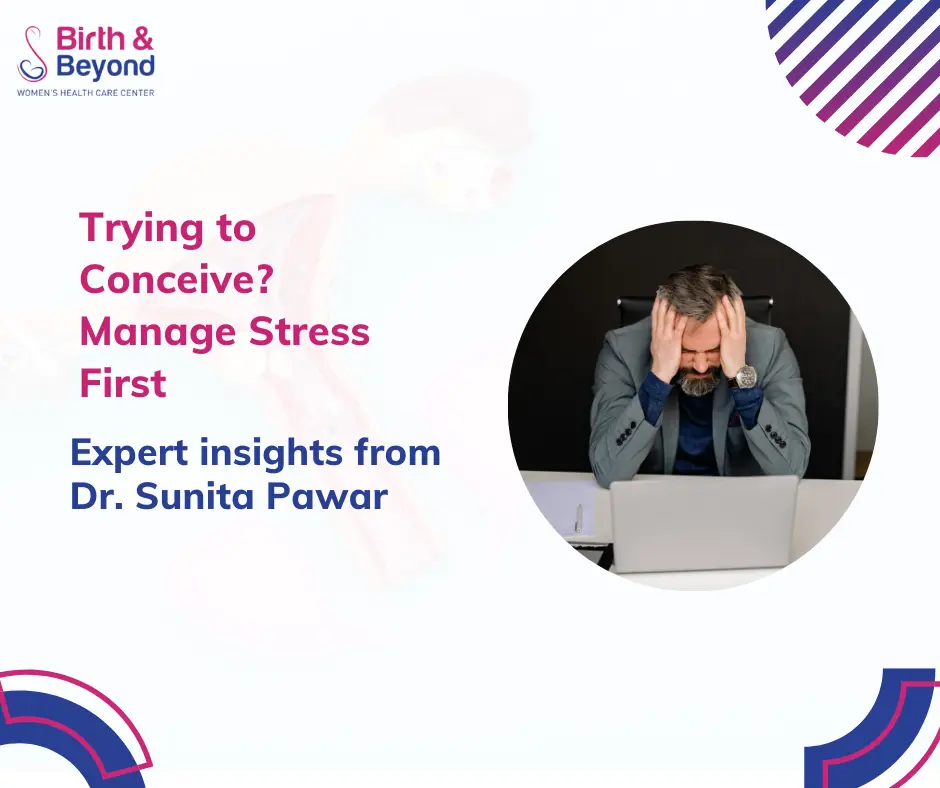 Birth & Beyond
WOMEN'S HEALTH CARE CENTER

Trying to Conceive? Manage Stress First

Expert insights from Dr. Sunita Pawar